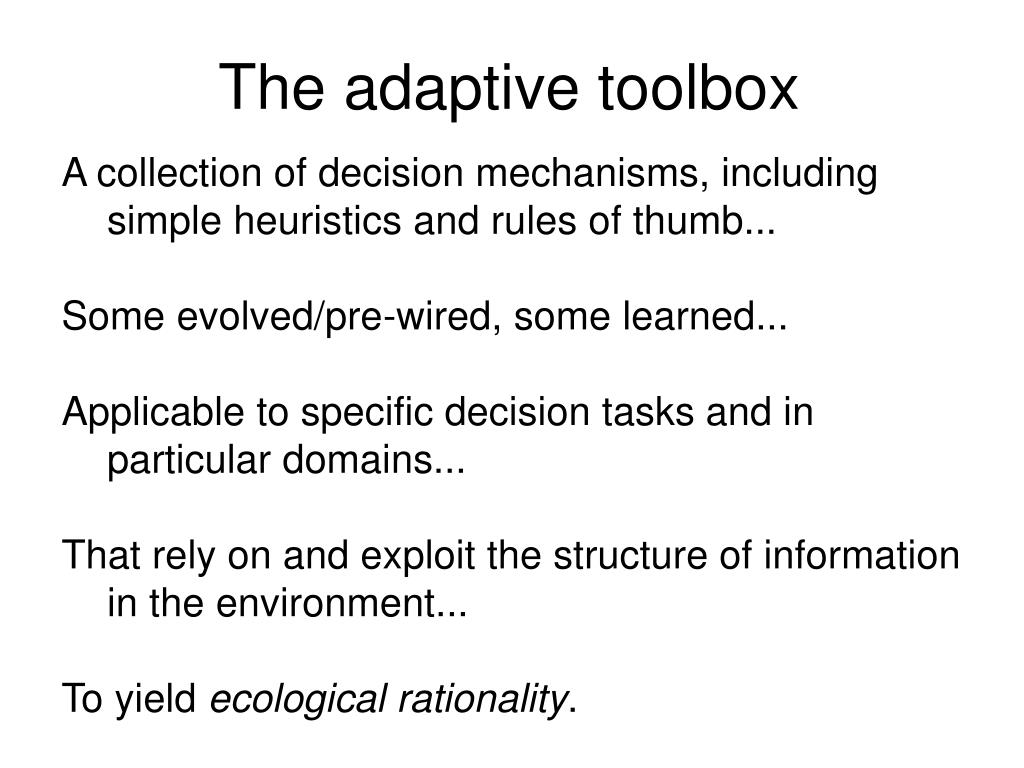 The adaptive toolbox

A collection of decision mechanisms, including simple heuristics and rules of thumb...

Some evolved/pre-wired, some learned...

Applicable to specific decision tasks and in particular domains...

That rely on and exploit the structure of information in the environment...

To yield ecological rationality.